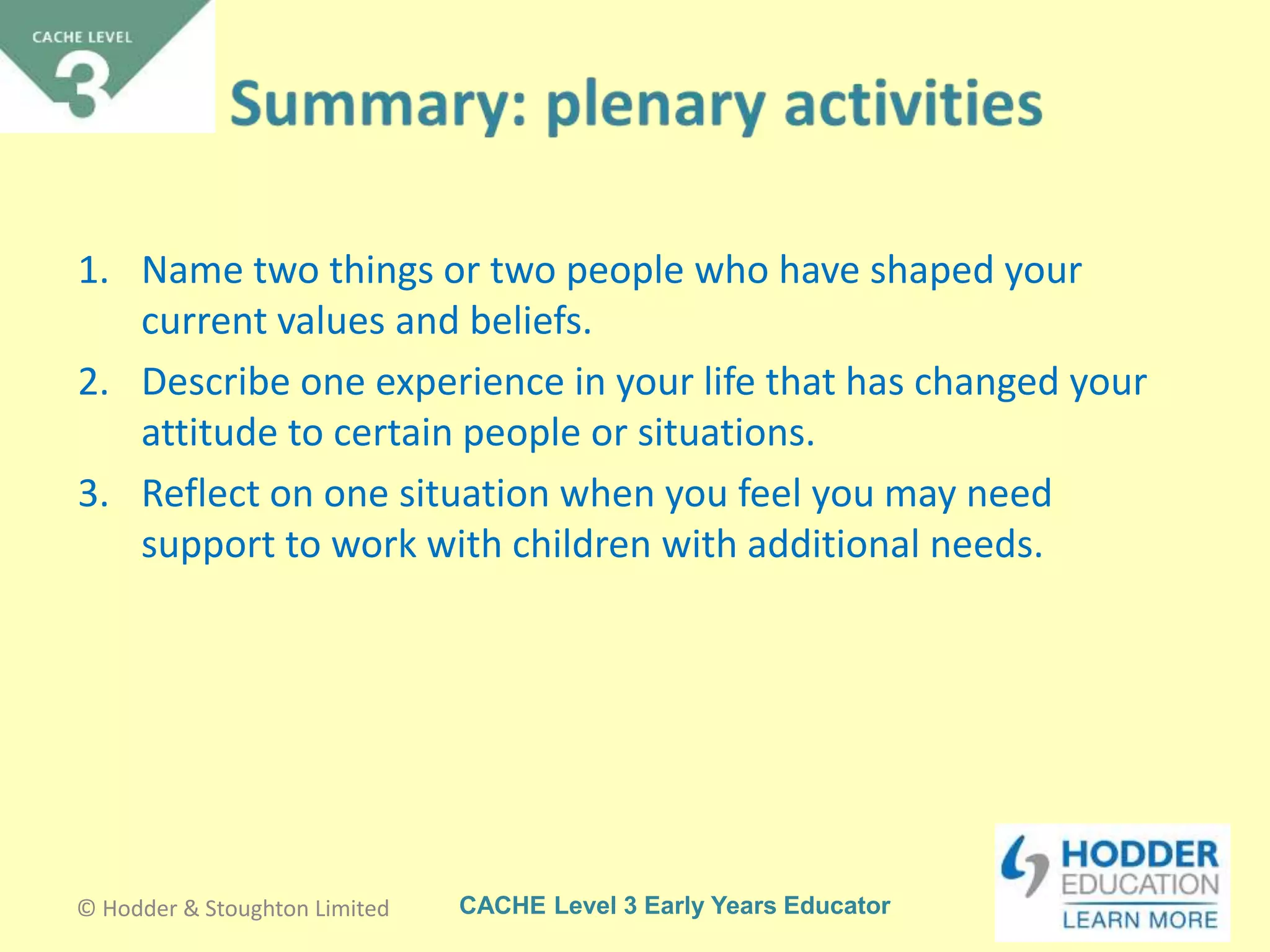 CACHE LEVEL
3

Summary: plenary activities

1. Name two things or two people who have shaped your current values and beliefs.
2. Describe one experience in your life that has changed your attitude to certain people or situations.
3. Reflect on one situation when you feel you may need support to work with children with additional needs.

© Hodder & Stoughton Limited

CACHE Level 3 Early Years Educator

HODDER EDUCATION
LEARN MORE